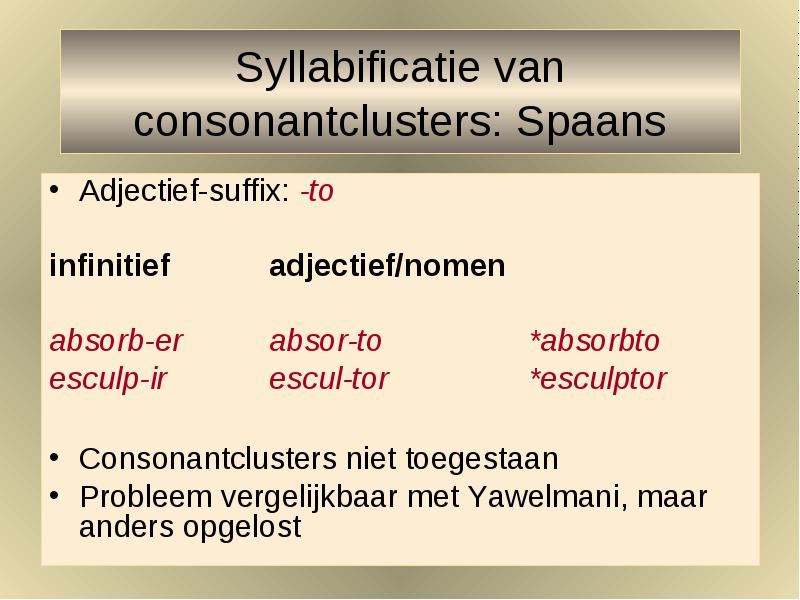 Syllabificatie van consonantclusters: Spaans

• Adjectief-suffix: -to

| infinitief | adjectief/nomen | |
|---|---|---|
| absorb-er | absor-to | *absorbto |
| esculp-ir | escul-tor | *esculptor |

• Consonantclusters niet toegestaan
• Probleem vergelijkbaar met Yawelmani, maar anders opgelost